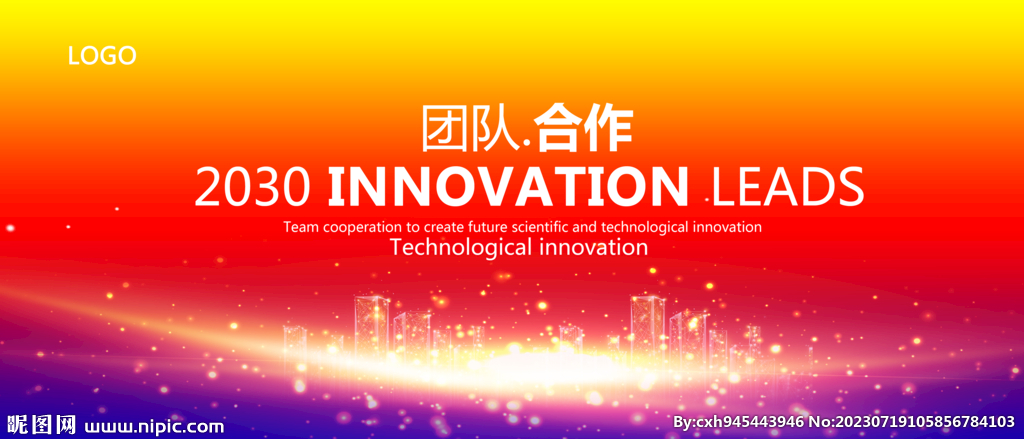 LOGO

团队.合作

2030 INNOVATION LEADS

Team cooperation to create future scientific and technological innovation

Technological innovation

昵图网 www.nipic.com

By:cxh945443946 No:20230719105856784103